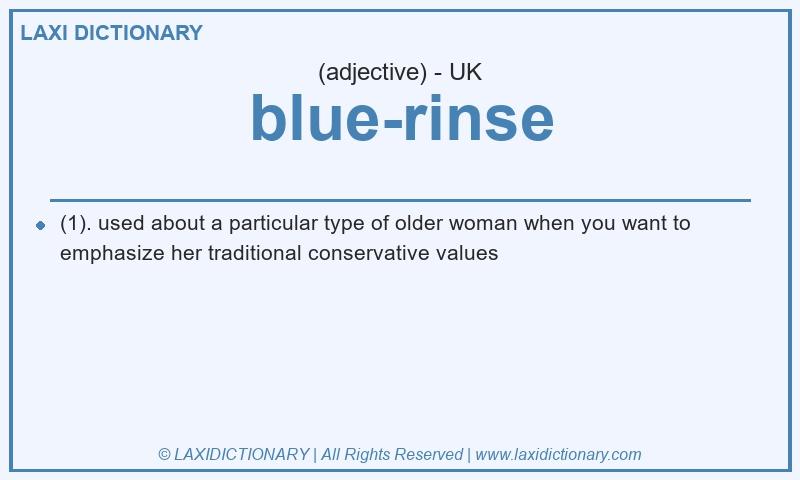 LAXI DICTIONARY

(adjective) - UK

blue-rinse

(1). used about a particular type of older woman when you want to emphasize her traditional conservative values

© LAXIDICTIONARY | All Rights Reserved | www.laxidictionary.com